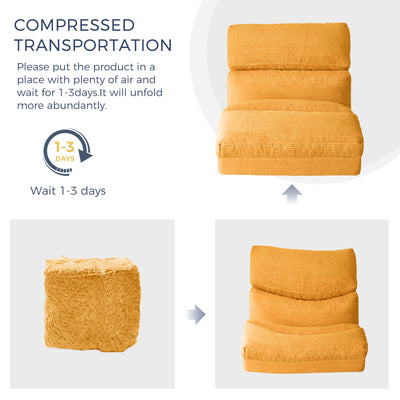 COMPRESSED TRANSPORTATION

Please put the product in a place with plenty of air and wait for 1-3days.It will unfold more abundantly.

1-3
DAYS

Wait 1-3 days